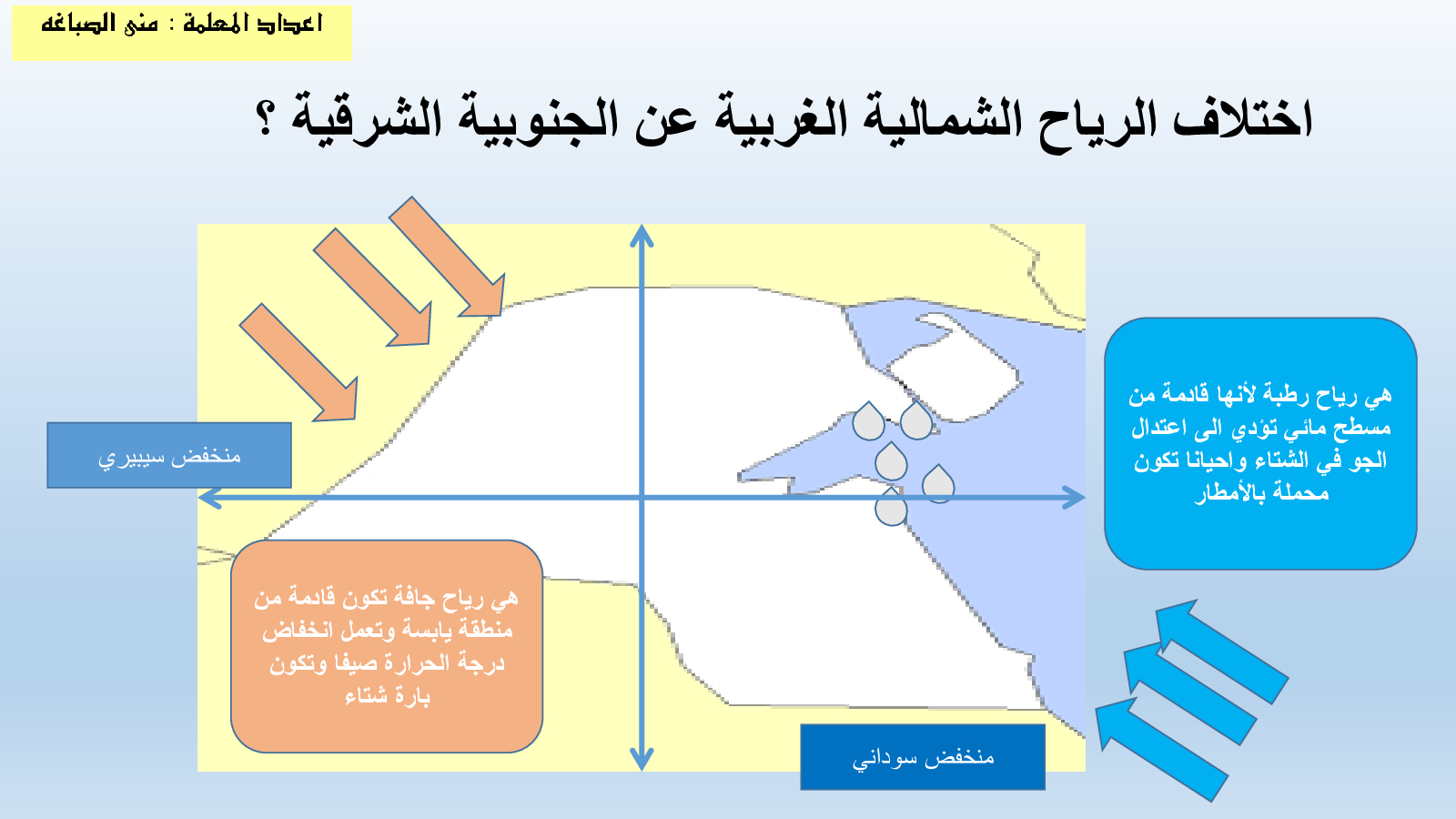 اعداد المعلمة : منى الصباغه

اختلاف الرياح الشمالية الغربية عن الجنوبية الشرقية ؟

هي رياح رطبة لأنها قادمة من مسطح مائي تؤدي الى اعتدال الجو في الشتاء واحيانا تكون محملة بالأمطار

منخفض سيبيري

هي رياح جافة تكون قادمة من منطقة يابسة وتعمل انخفاض درجة الحرارة صيفا وتكون بارة شتاء

منخفض سوداني